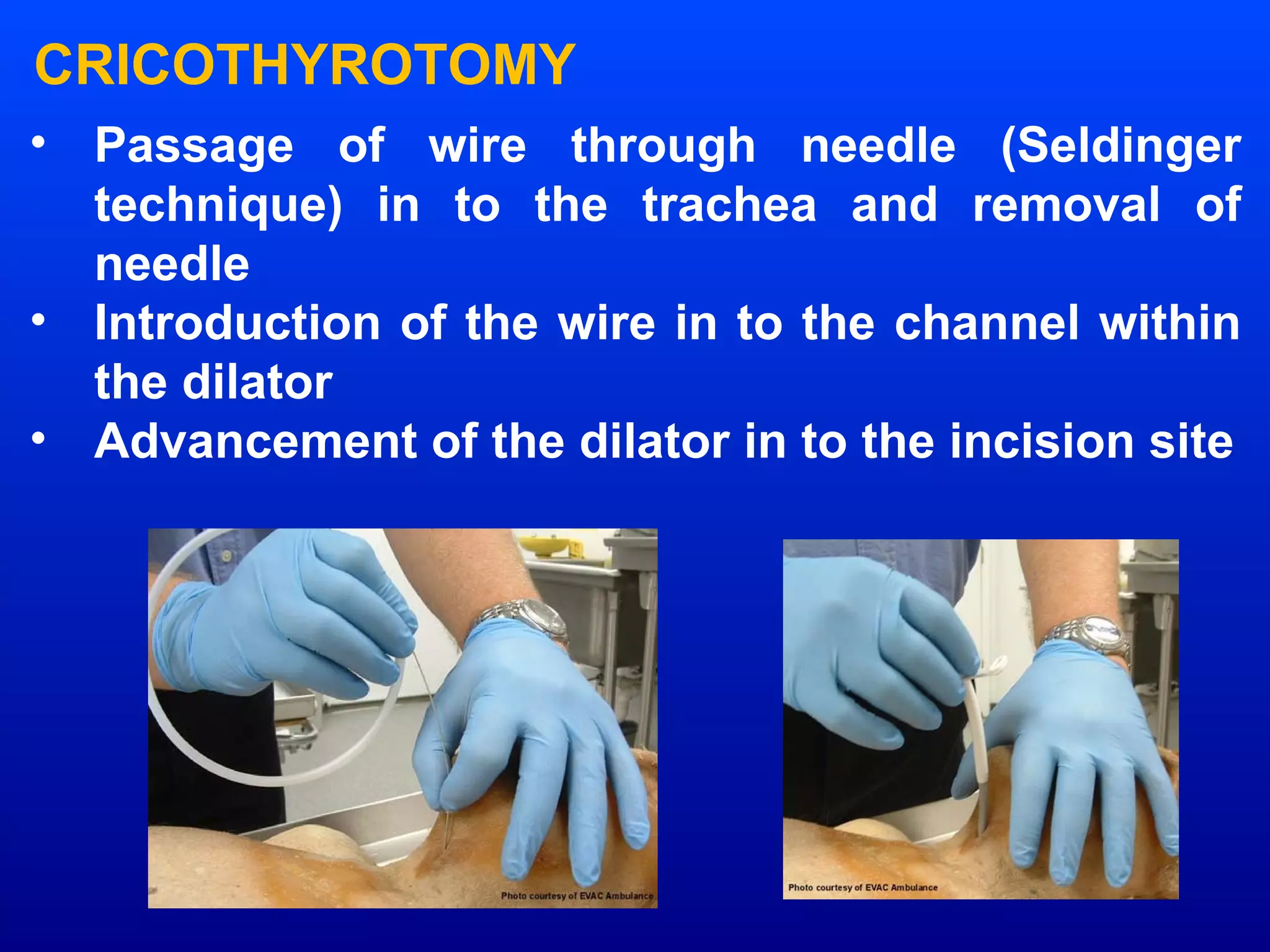 CRICOTHYROTOMY

• Passage of wire through needle (Seldinger technique) in to the trachea and removal of needle
• Introduction of the wire in to the channel within the dilator
• Advancement of the dilator in to the incision site

Photo courtesy of EVAC Ambulance

Photo courtesy of EVAC Ambulance